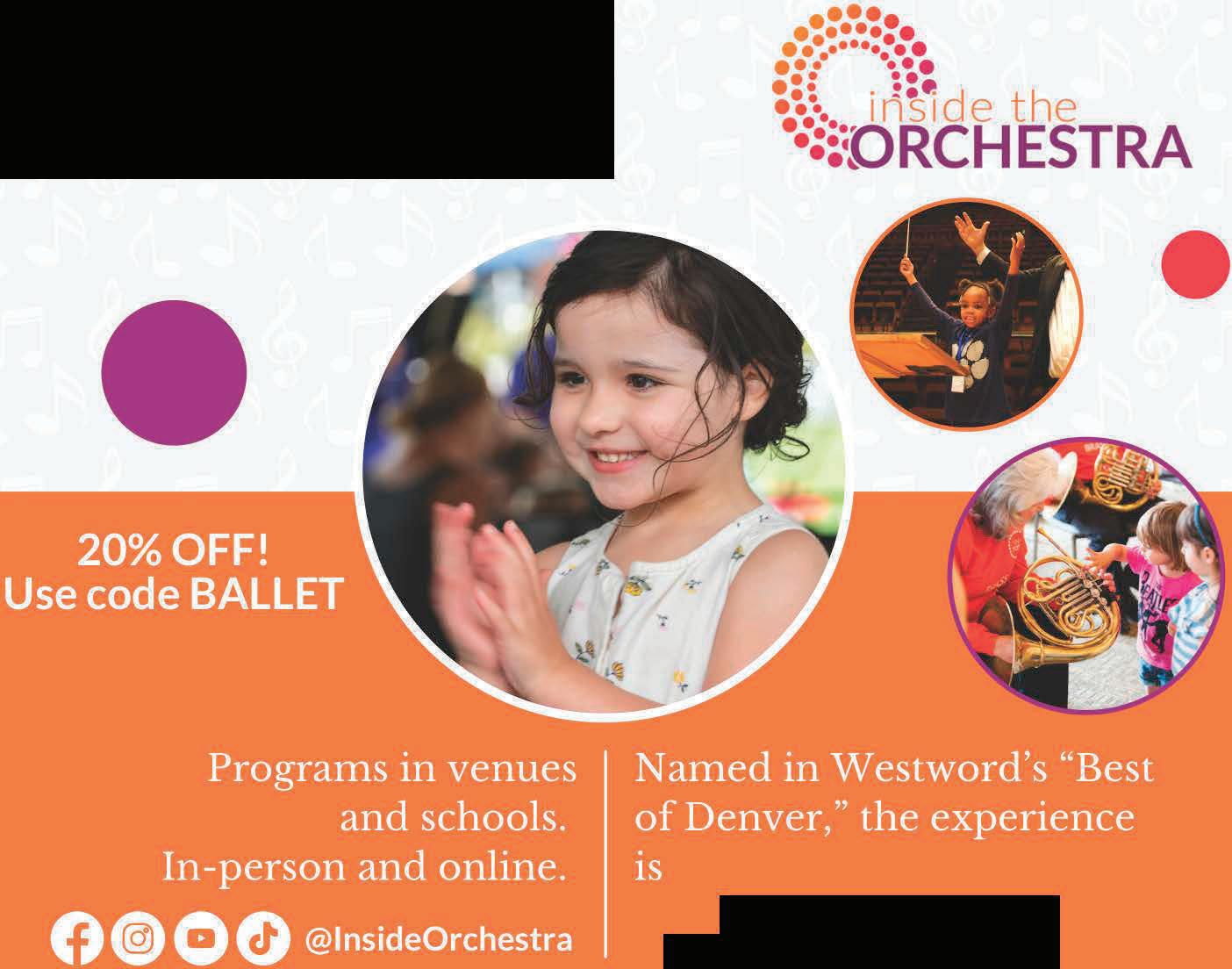 inside the ORCHESTRA

20% OFF!
Use code BALLET

Programs in venues and schools.
In-person and online.

@InsideOrchestra

Named in Westword's "Best of Denver," the experience is